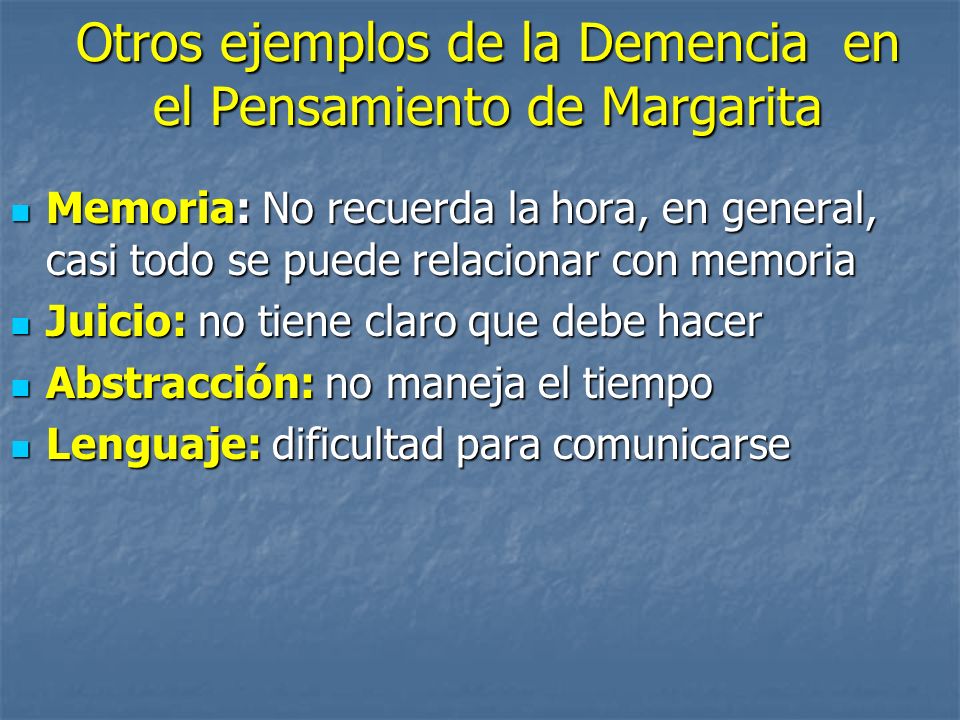 Otros ejemplos de la Demencia en el Pensamiento de Margarita

Memoria: No recuerda la hora, en general, casi todo se puede relacionar con memoria
Juicio: no tiene claro que debe hacer
Abstracción: no maneja el tiempo
Lenguaje: dificultad para comunicarse